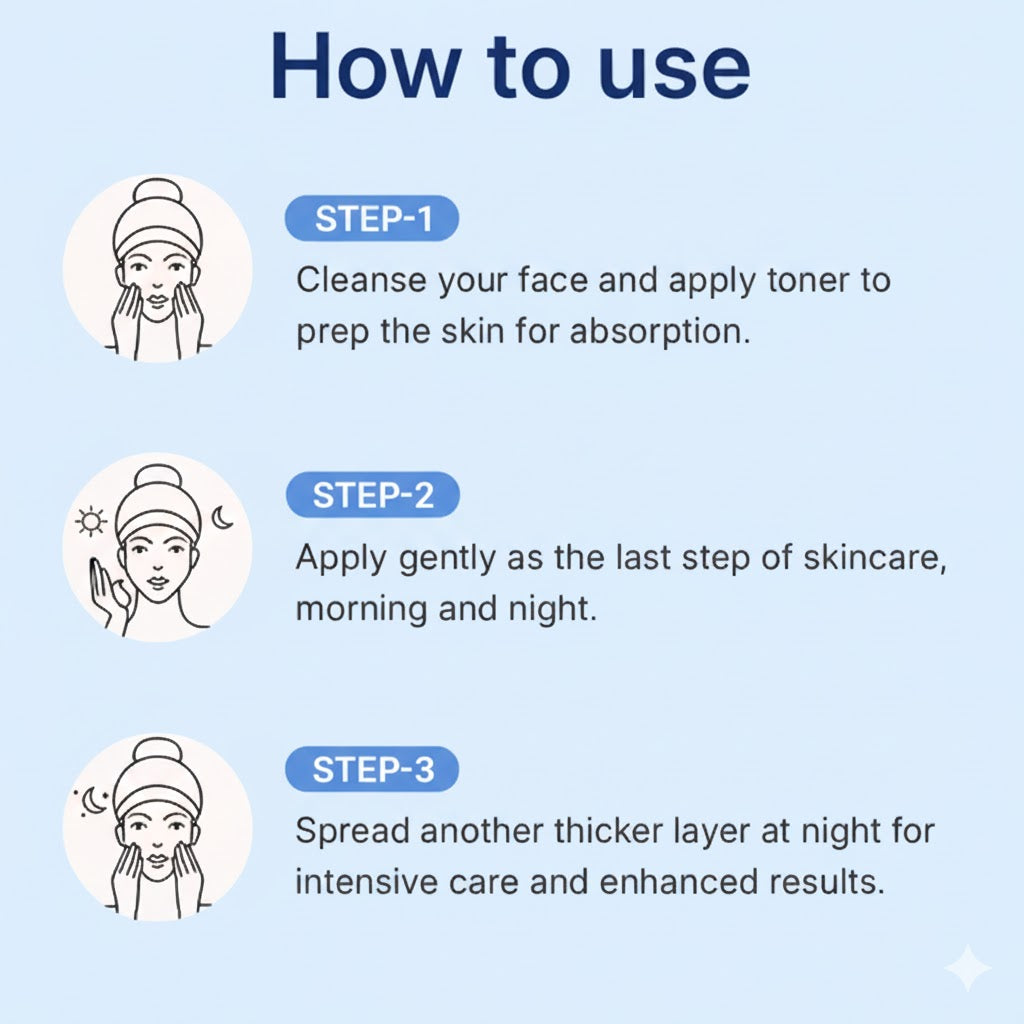 How to use

STEP-1
Cleanse your face and apply toner to prep the skin for absorption.

STEP-2
Apply gently as the last step of skincare, morning and night.

STEP-3
Spread another thicker layer at night for intensive care and enhanced results.